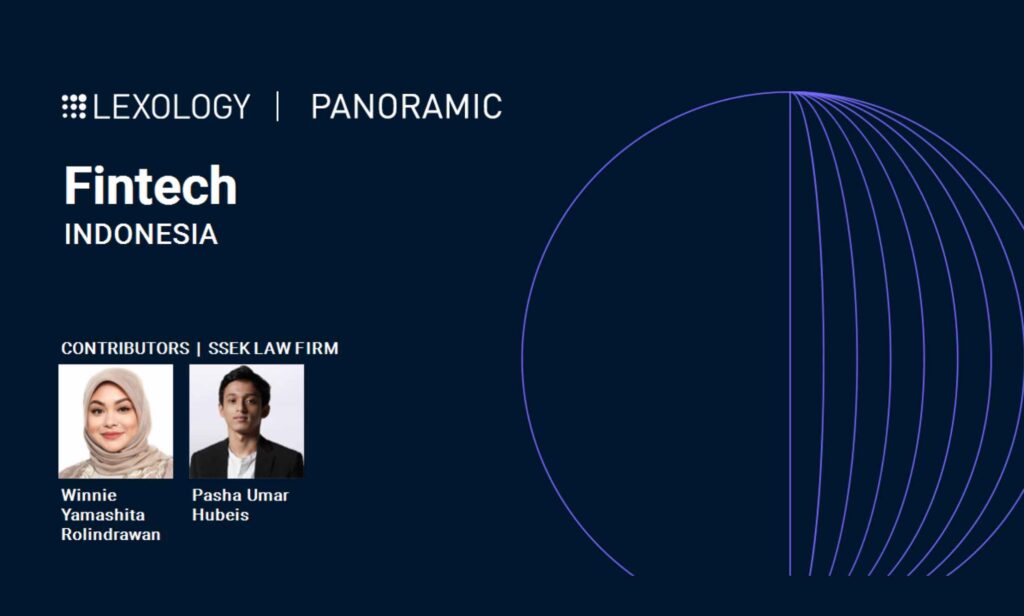 LEXOLOGY | PANORAMIC

Fintech
INDONESIA

CONTRIBUTORS | SSEK LAW FIRM

Winnie Yamashita Rolindrawan

Pasha Umar Hubeis